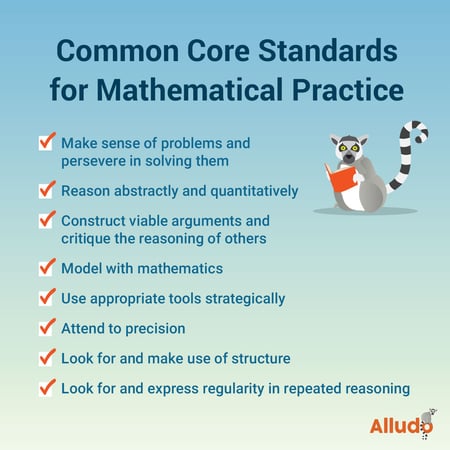 Common Core Standards for Mathematical Practice

Make sense of problems and persevere in solving them

Reason abstractly and quantitatively

Construct viable arguments and critique the reasoning of others

Model with mathematics

Use appropriate tools strategically

Attend to precision

Look for and make use of structure

Look for and express regularity in repeated reasoning

Alludo